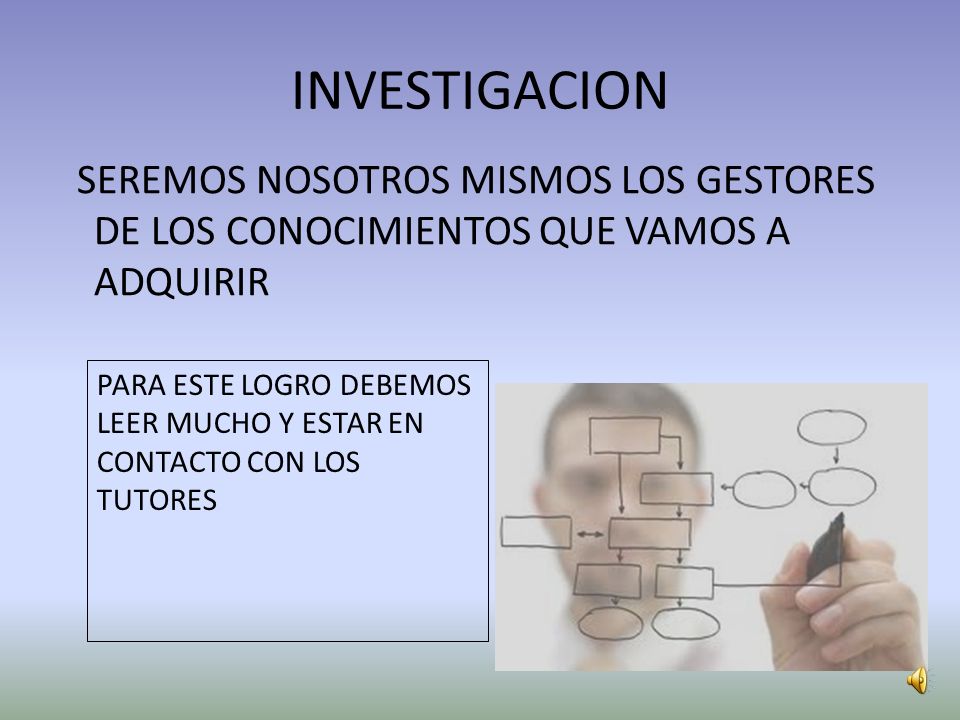 INVESTIGACION

SEREMOS NOSOTROS MISMOS LOS GESTORES DE LOS CONOCIMIENTOS QUE VAMOS A ADQUIRIR

PARA ESTE LOGRO DEBEMOS LEER MUCHO Y ESTAR EN CONTACTO CON LOS TUTORES